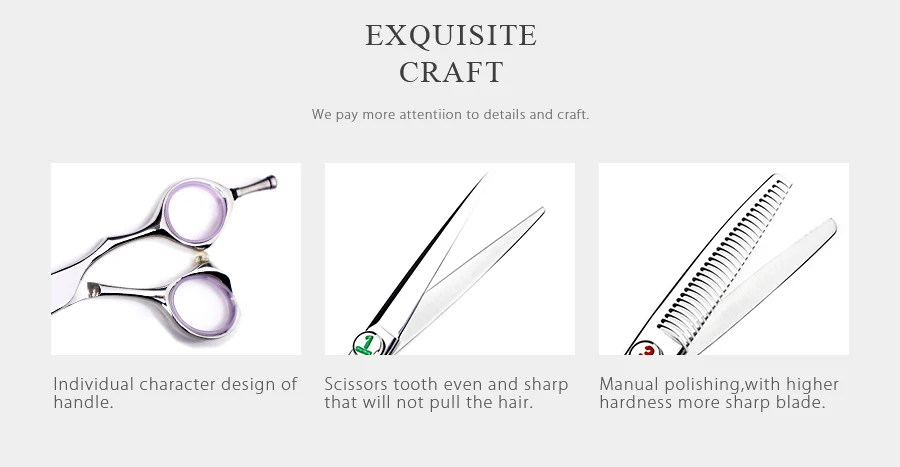 EXQUISITE
CRAFT

We pay more attentiion to details and craft.

Individual character design of handle.

Scissors tooth even and sharp that will not pull the hair.

Manual polishing,with higher hardness more sharp blade.